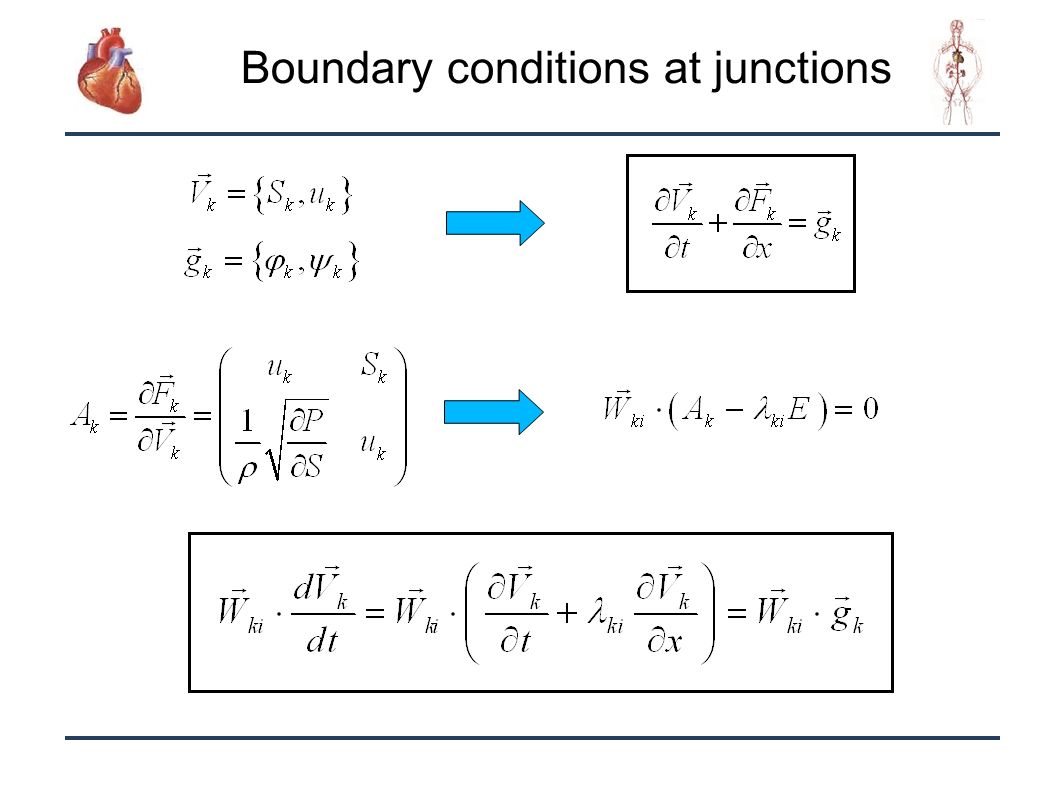 Boundary conditions at junctions

$\vec{V}_k = \{S_k, u_k\}$

$\vec{g}_k = \{\varphi_k, \psi_k\}$

$\frac{\partial \vec{V}_k}{\partial t} + \frac{\partial \vec{F}_k}{\partial x} = \vec{g}_k$

$A_k = \frac{\partial \vec{F}_k}{\partial \vec{V}_k} = \begin{pmatrix} u_k & S_k \\ \frac{1}{\rho}\sqrt{\frac{\partial P}{\partial S}} & u_k \end{pmatrix}$

$\vec{W}_{ki} \cdot (A_k - \lambda_{ki} E) = 0$

$\vec{W}_{ki} \cdot \frac{d\vec{V}_k}{dt} = \vec{W}_{ki} \cdot \left( \frac{\partial \vec{V}_k}{\partial t} + \lambda_{ki} \frac{\partial \vec{V}_k}{\partial x} \right) = \vec{W}_{ki} \cdot \vec{g}_k$